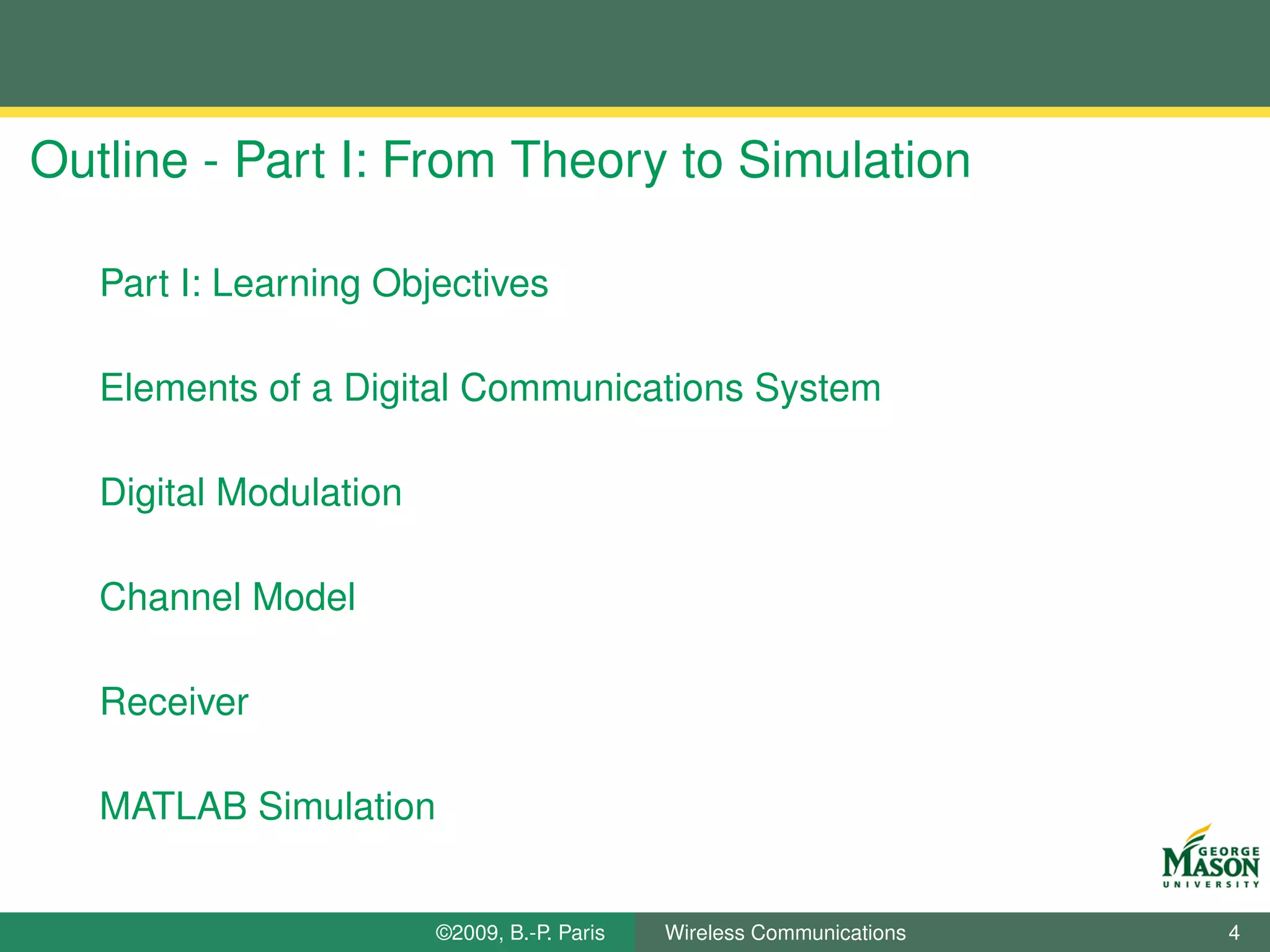 Outline - Part I: From Theory to Simulation

Part I: Learning Objectives

Elements of a Digital Communications System

Digital Modulation

Channel Model

Receiver

MATLAB Simulation

GEORGE MASON UNIVERSITY

©2009, B.-P. Paris Wireless Communications 4